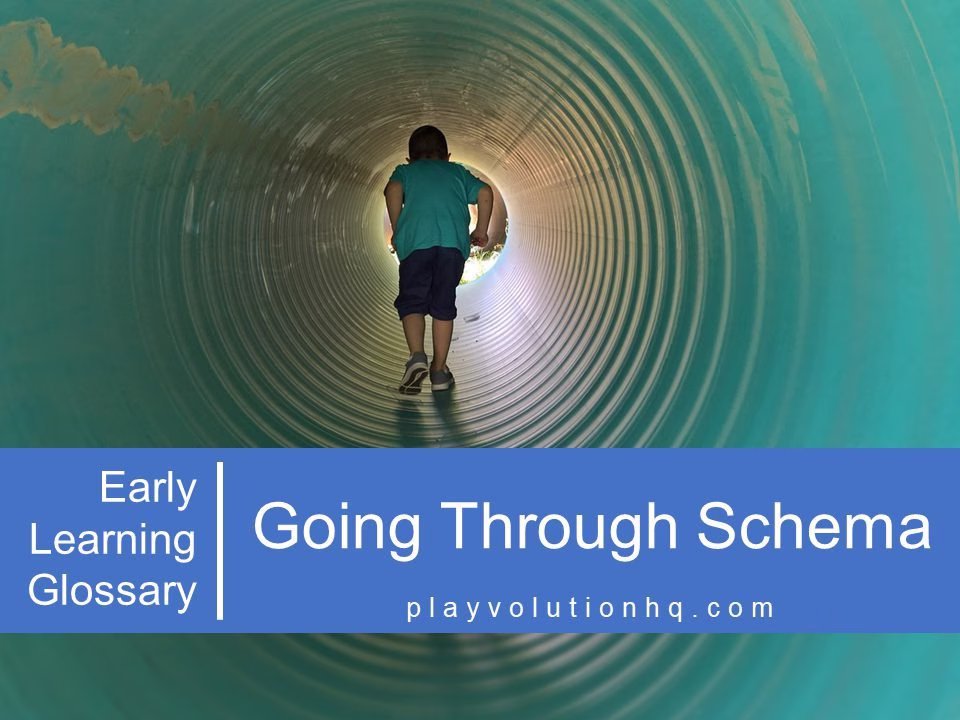 Early Learning Glossary

Going Through Schema

playvolutionhq.com